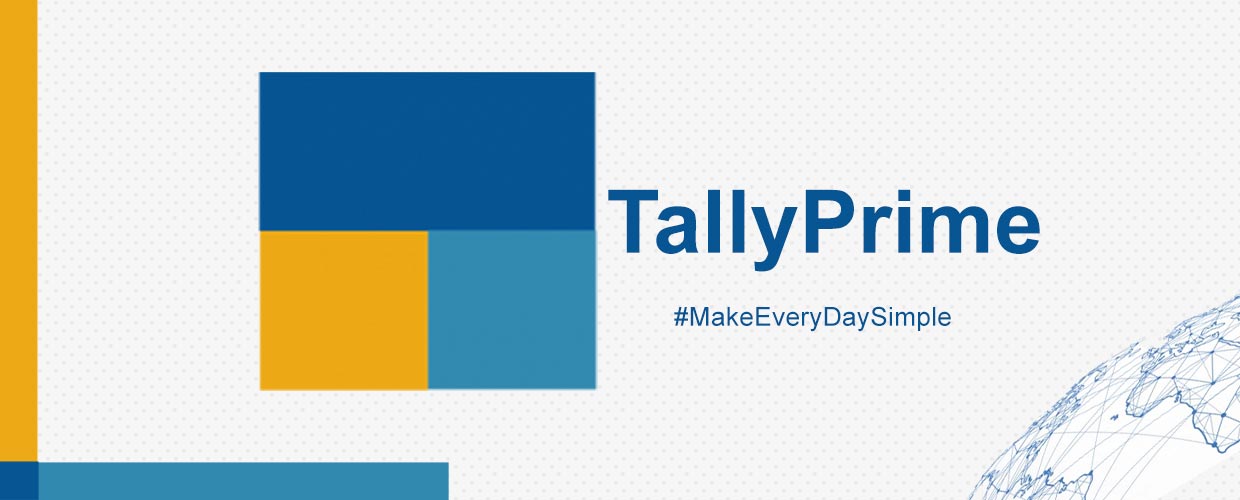 TallyPrime

#MakeEveryDaySimple